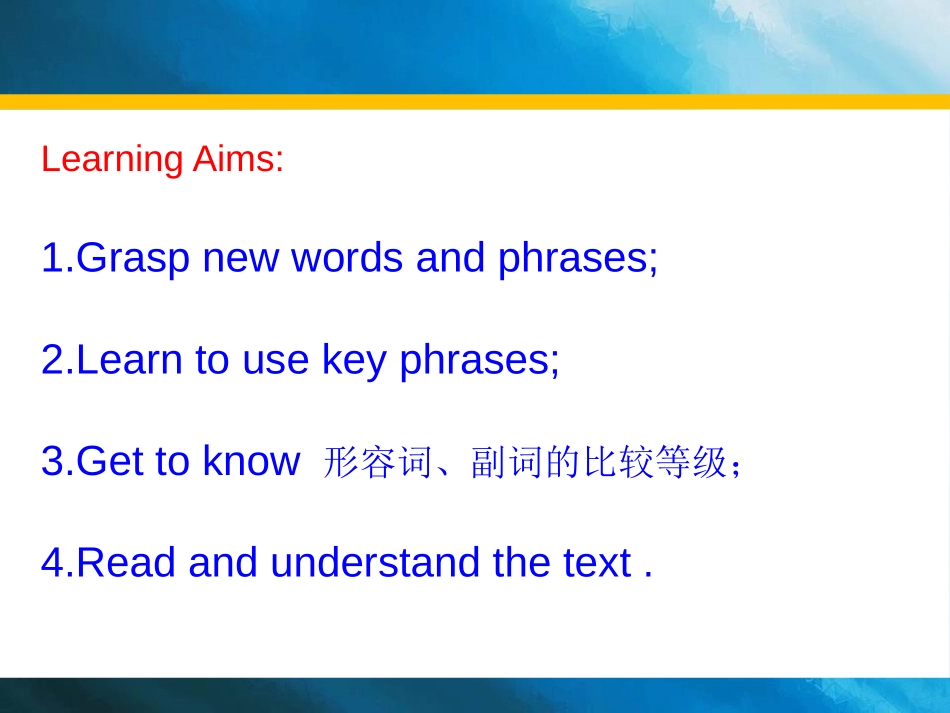 Learning Aims:

1.Grasp new words and phrases;

2.Learn to use key phrases;

3.Get to know 形容词、副词的比较等级；

4.Read and understand the text .